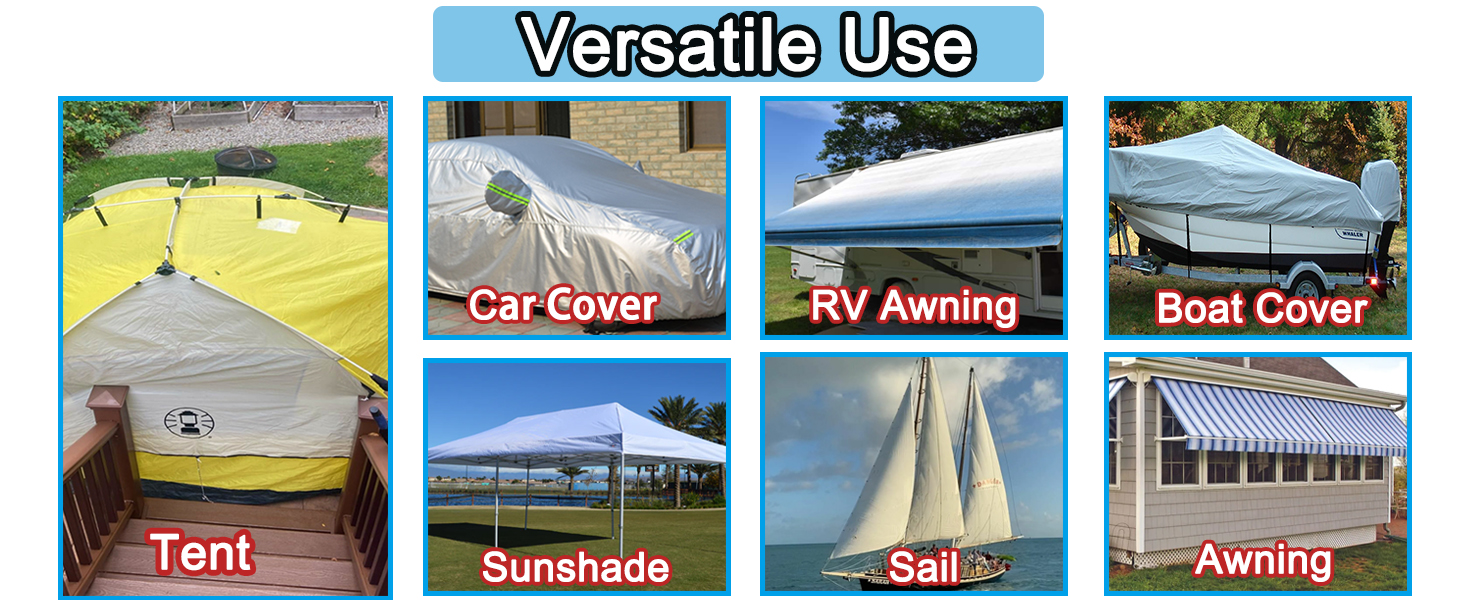 Versatile Use

Tent

Car Cover

RV Awning

Boat Cover

WHALER

Sunshade

Sail

Awning